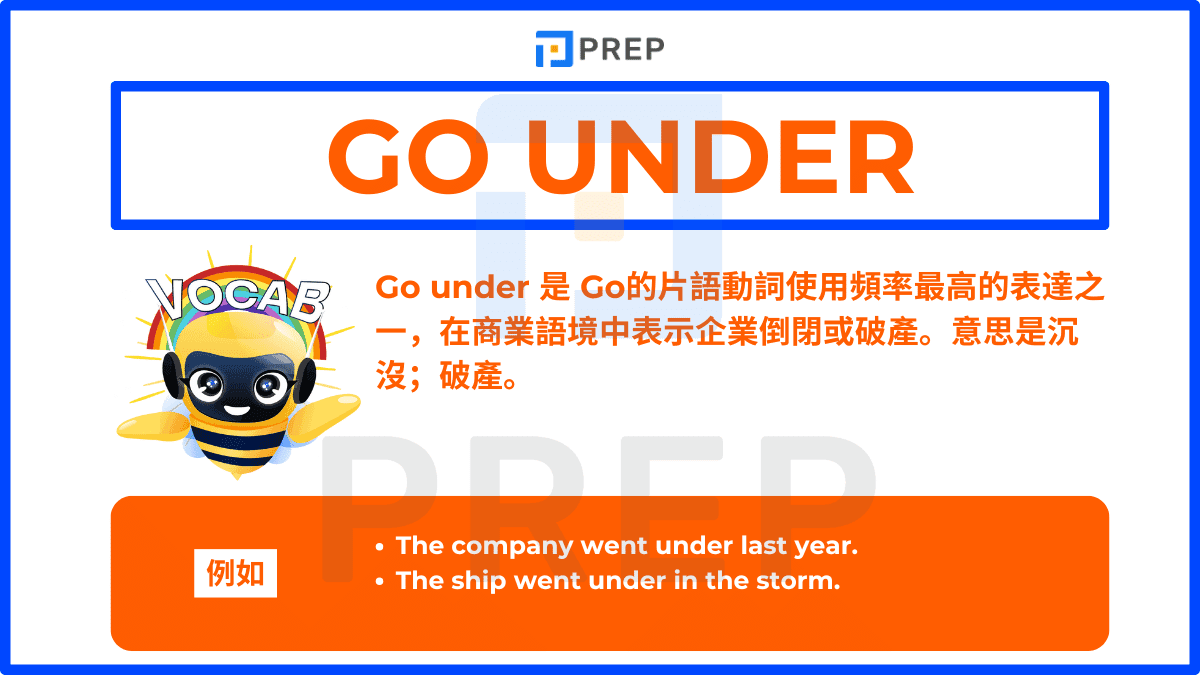 PREP

GO UNDER

VOCAB

Go under 是 Go的片語動詞使用頻率最高的表達之一，在商業語境中表示企業倒閉或破產。意思是沉沒；破產。

PREP

例如

• The company went under last year.
• The ship went under in the storm.